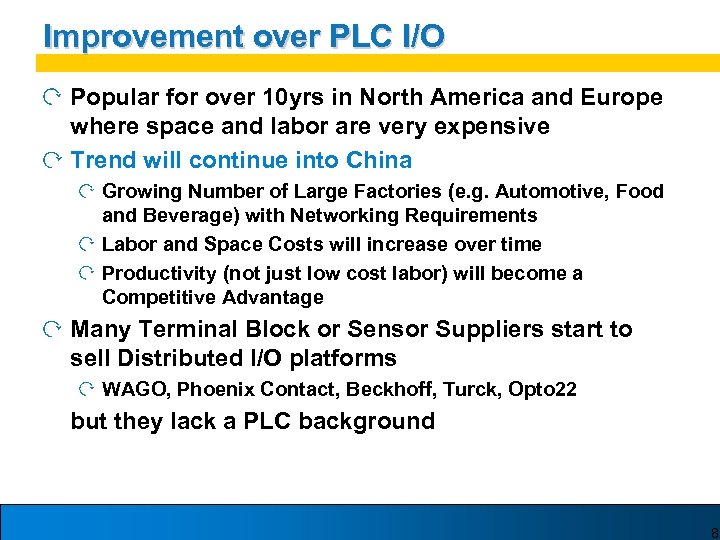 Improvement over PLC I/O

Popular for over 10yrs in North America and Europe where space and labor are very expensive

Trend will continue into China

Growing Number of Large Factories (e.g. Automotive, Food and Beverage) with Networking Requirements

Labor and Space Costs will increase over time

Productivity (not just low cost labor) will become a Competitive Advantage

Many Terminal Block or Sensor Suppliers start to sell Distributed I/O platforms

WAGO, Phoenix Contact, Beckhoff, Turck, Opto22

but they lack a PLC background

8